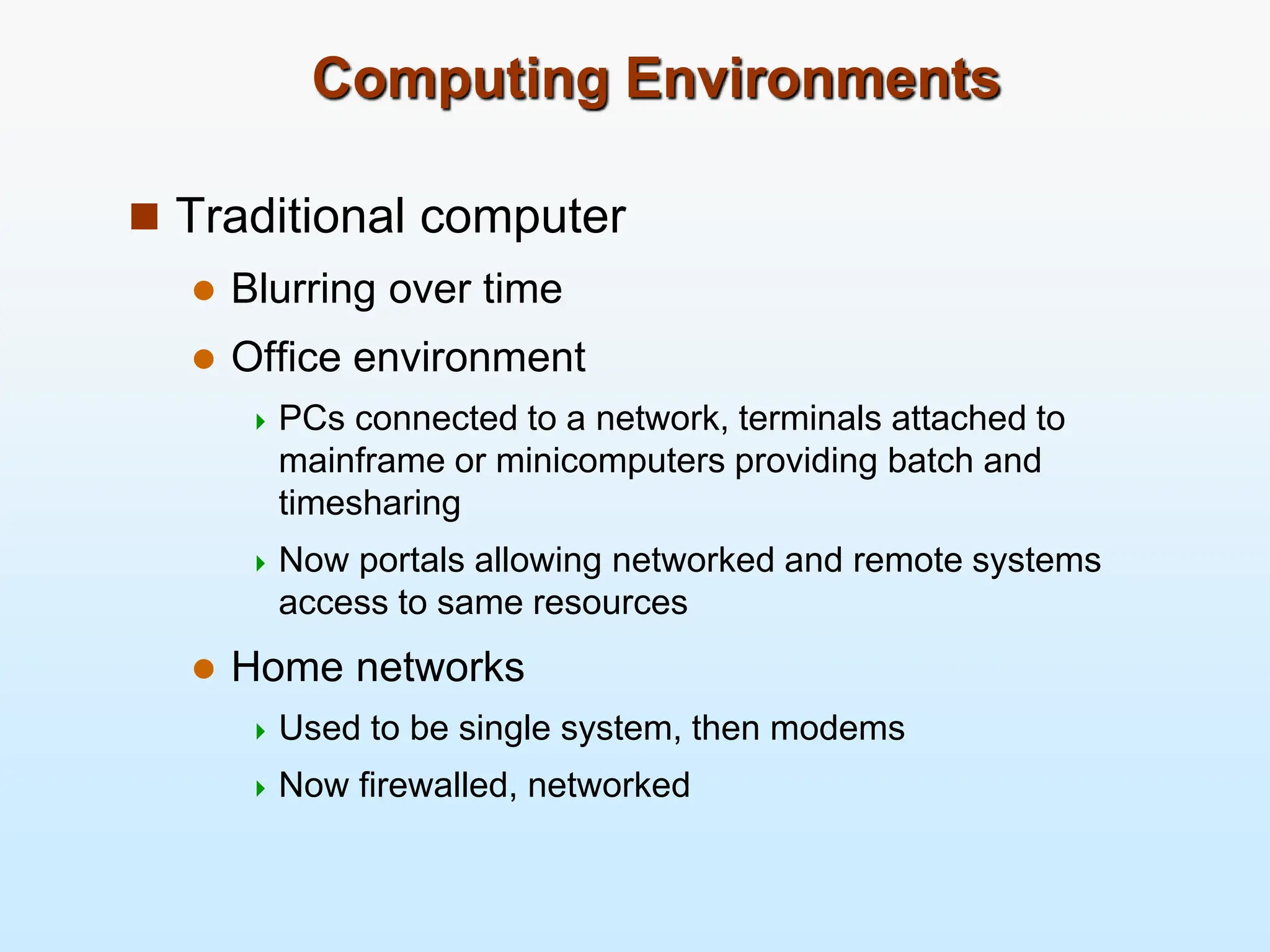 Computing Environments

- Traditional computer
  - Blurring over time
  - Office environment
    - PCs connected to a network, terminals attached to mainframe or minicomputers providing batch and timesharing
    - Now portals allowing networked and remote systems access to same resources
  - Home networks
    - Used to be single system, then modems
    - Now firewalled, networked